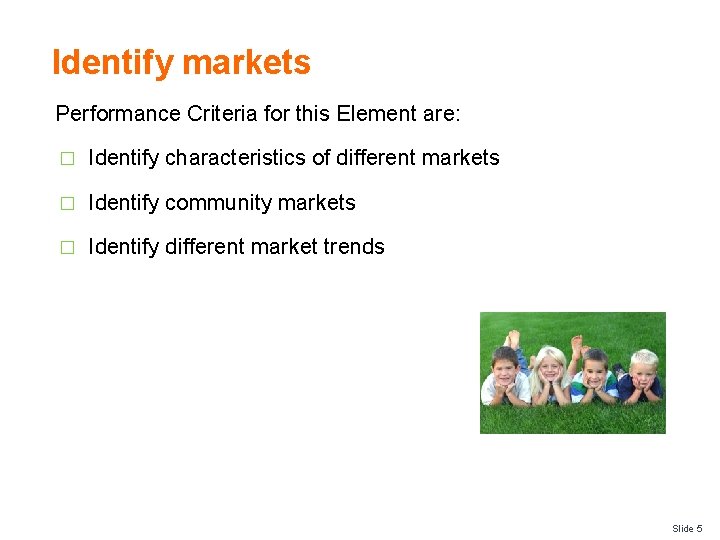 Identify markets

Performance Criteria for this Element are:

□ Identify characteristics of different markets

□ Identify community markets

□ Identify different market trends

Slide 5